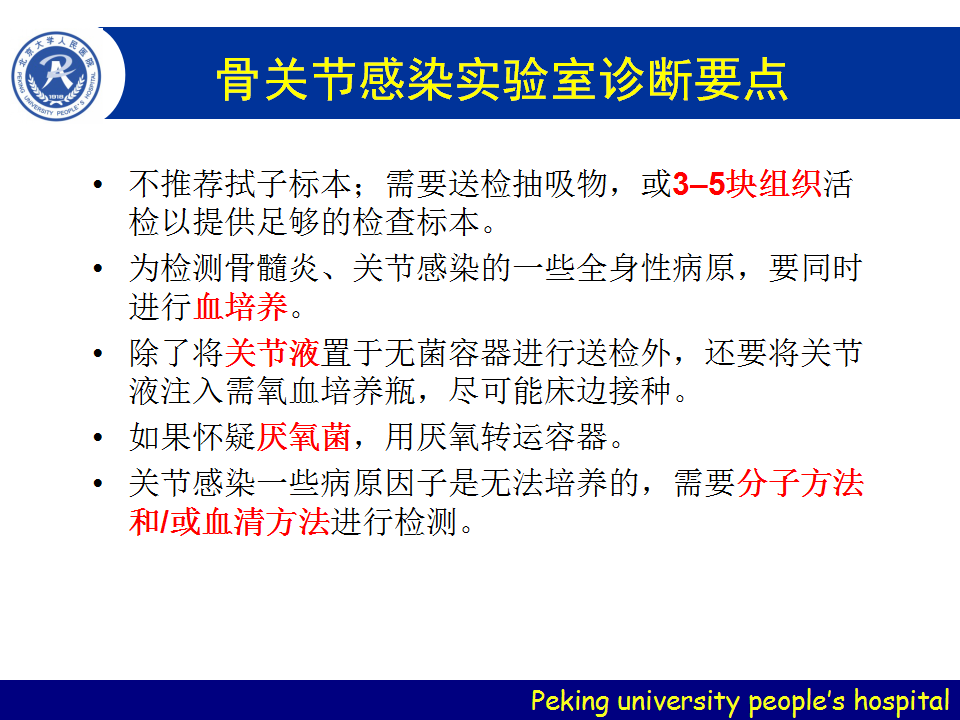 北京大学人民医院
PEKING UNIVERSITY PEOPLE'S HOSPITAL
1918

骨关节感染实验室诊断要点

• 不推荐拭子标本；需要送检抽吸物，或3–5块组织活检以提供足够的检查标本。
• 为检测骨髓炎、关节感染的一些全身性病原，要同时进行血培养。
• 除了将关节液置于无菌容器进行送检外，还要将关节液注入需氧血培养瓶，尽可能床边接种。
• 如果怀疑厌氧菌，用厌氧转运容器。
• 关节感染一些病原因子是无法培养的，需要分子方法和/或血清方法进行检测。

Peking university people's hospital